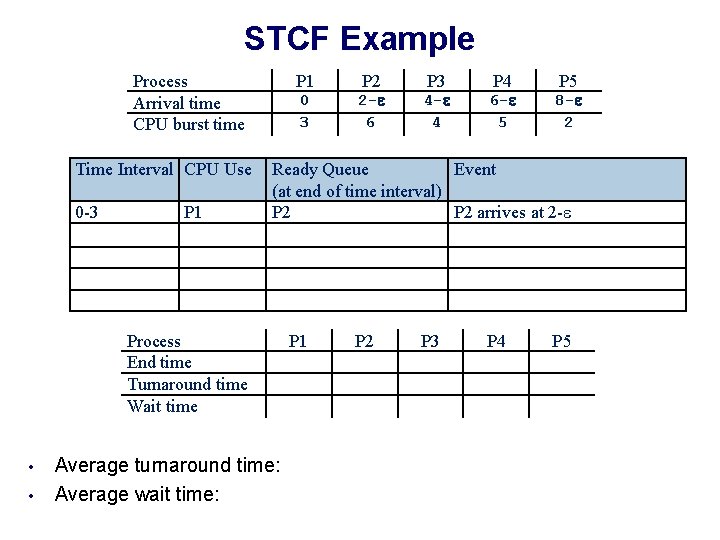 STCF Example

| Process | P1 | P2 | P3 | P4 | P5 |
|---|---|---|---|---|---|
| Arrival time | 0 | 2-ε | 4-ε | 6-ε | 8-ε |
| CPU burst time | 3 | 6 | 4 | 5 | 2 |

| Time Interval | CPU Use | Ready Queue (at end of time interval) | Event |
|---|---|---|---|
| 0-3 | P1 | P2 | P2 arrives at 2-ε |
| | | | |
| | | | |
| | | | |
| | | | |

| Process | P1 | P2 | P3 | P4 | P5 |
|---|---|---|---|---|---|
| End time | | | | | |
| Turnaround time | | | | | |
| Wait time | | | | | |

• Average turnaround time:
• Average wait time: